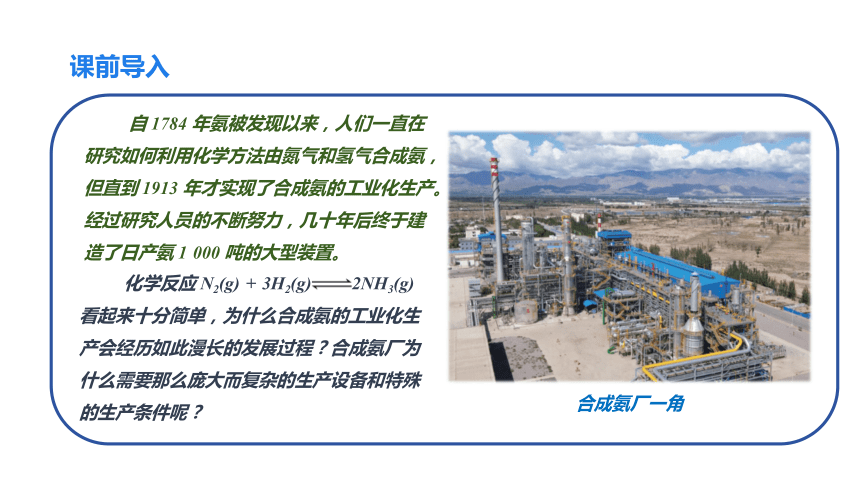 课前导入

自 1784 年氨被发现以来，人们一直在研究如何利用化学方法由氮气和氢气合成氨，但直到 1913 年才实现了合成氨的工业化生产。经过研究人员的不断努力，几十年后终于建造了日产氨 1 000 吨的大型装置。

化学反应 $N_2(g) + 3H_2(g) \rightleftharpoons 2NH_3(g)$ 看起来十分简单，为什么合成氨的工业化生产会经历如此漫长的发展过程？合成氨厂为什么需要那么庞大而复杂的生产设备和特殊的生产条件呢？

合成氨厂一角